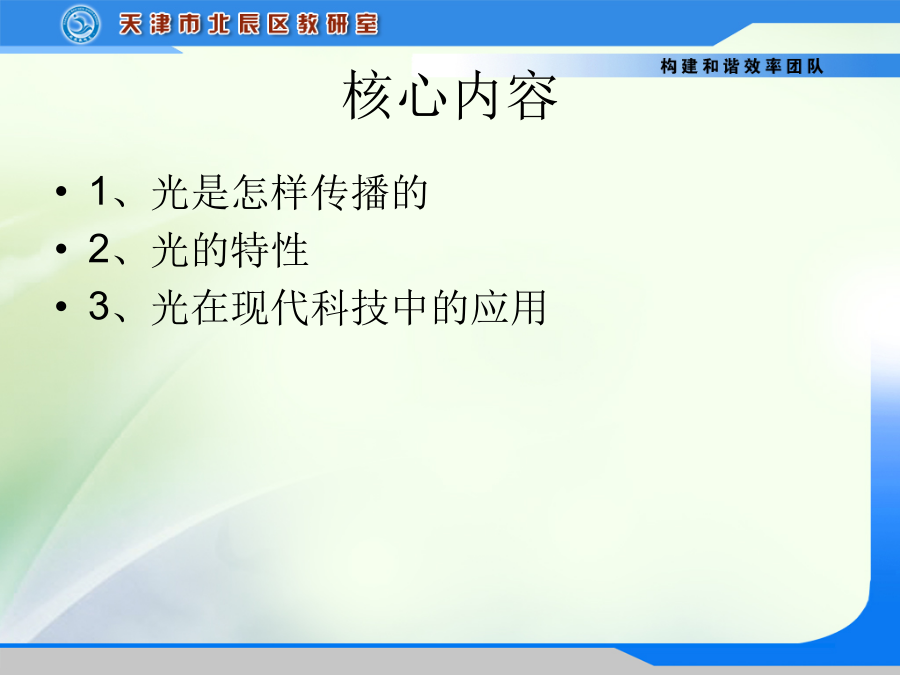 天津市北辰区教研室

构建和谐效率团队

核心内容

• 1、光是怎样传播的
• 2、光的特性
• 3、光在现代科技中的应用